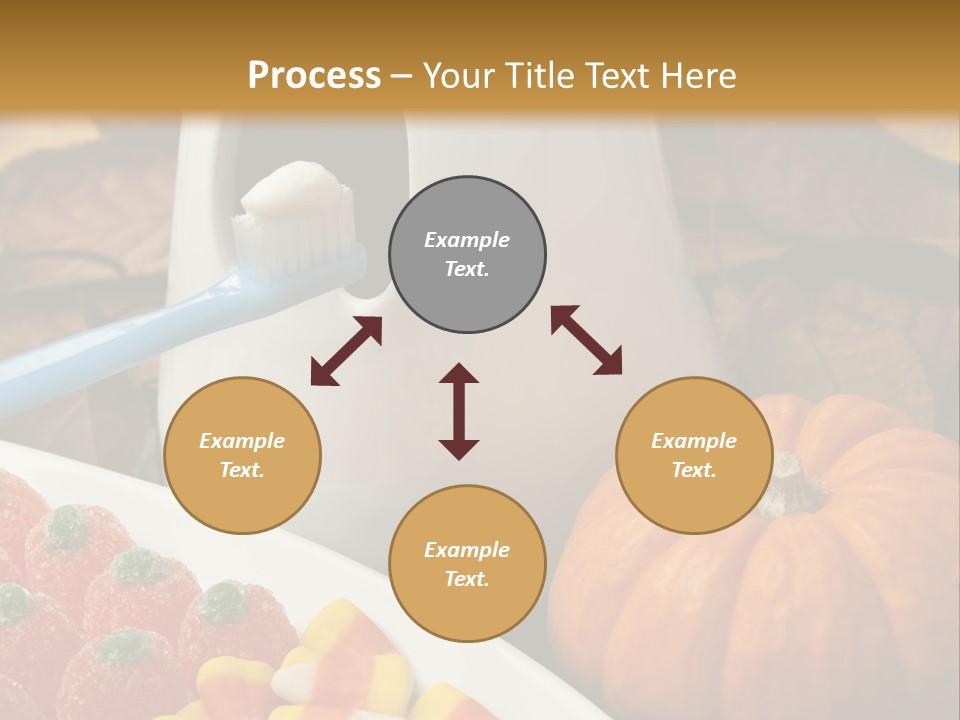 Process – Your Title Text Here

Example Text.

Example Text.

Example Text.

Example Text.